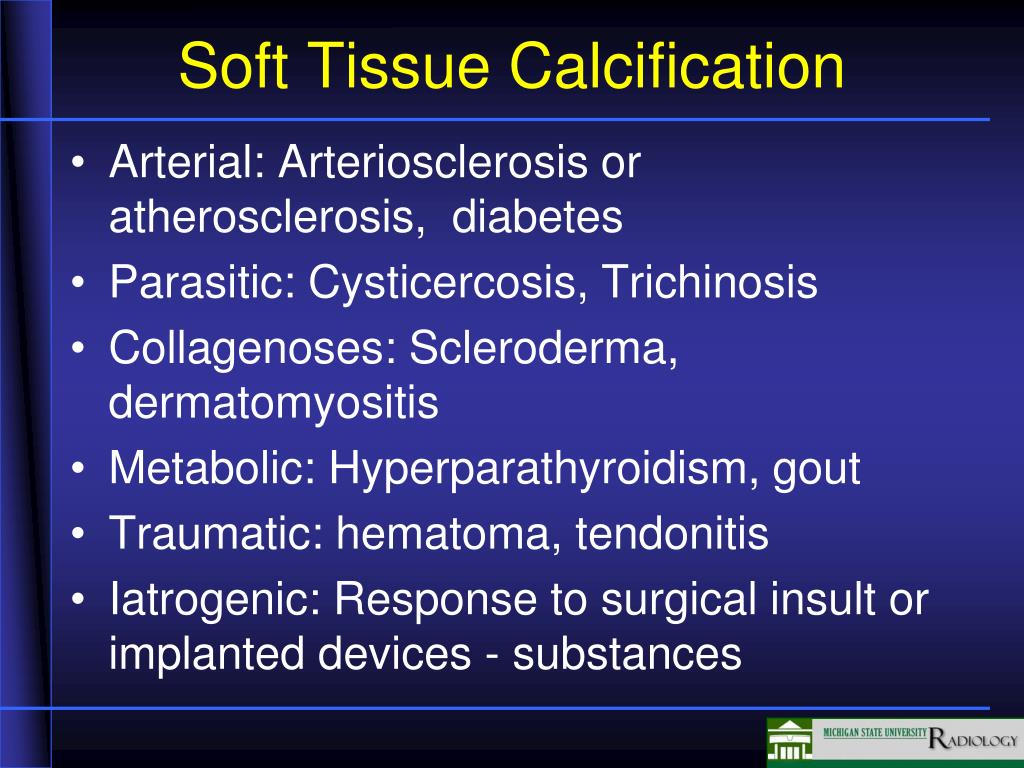 Soft Tissue Calcification

• Arterial: Arteriosclerosis or atherosclerosis, diabetes
• Parasitic: Cysticercosis, Trichinosis
• Collagenoses: Scleroderma, dermatomyositis
• Metabolic: Hyperparathyroidism, gout
• Traumatic: hematoma, tendonitis
• Iatrogenic: Response to surgical insult or implanted devices - substances

MICHIGAN STATE UNIVERSITY RADIOLOGY